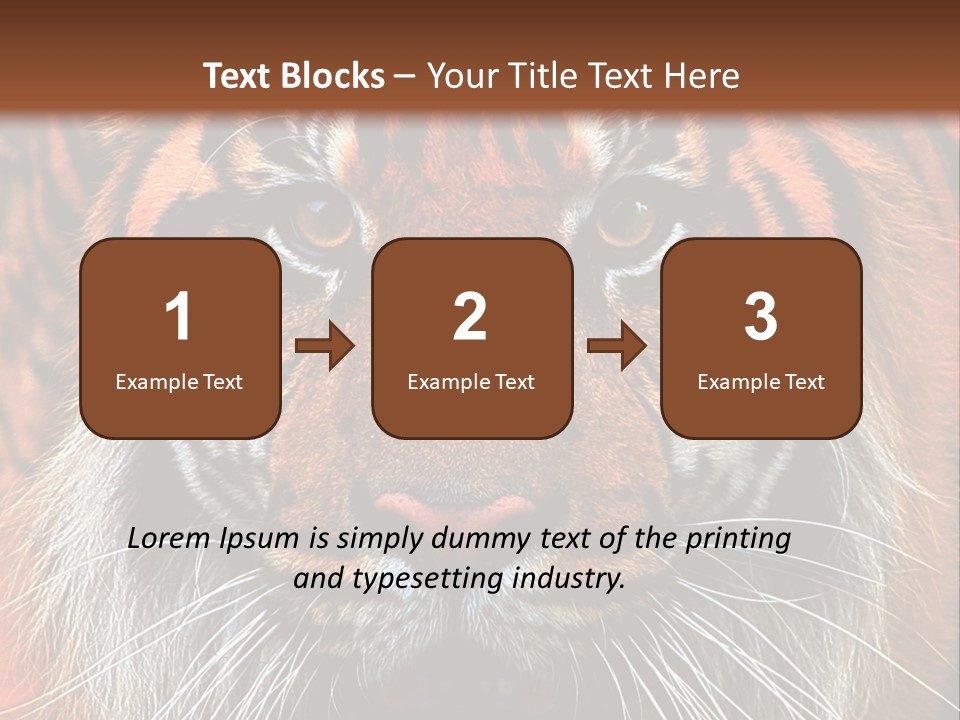 Text Blocks – Your Title Text Here

1
Example Text

2
Example Text

3
Example Text

Lorem Ipsum is simply dummy text of the printing and typesetting industry.